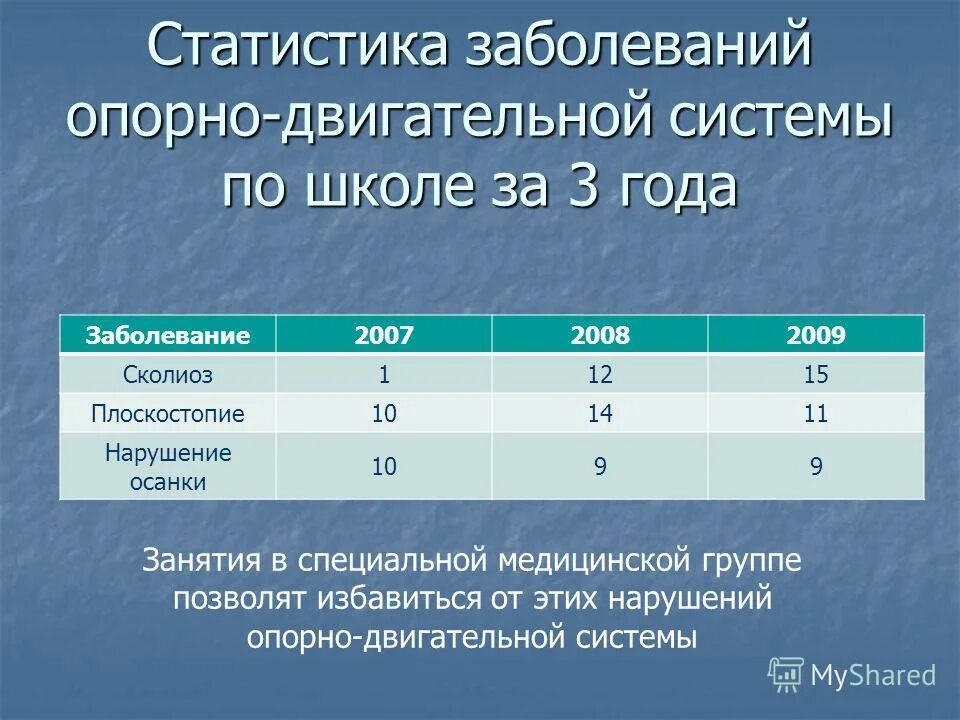 Статистика заболеваний опорно-двигательной системы по школе за 3 года

| Заболевание | 2007 | 2008 | 2009 |
|---|---|---|---|
| Сколиоз | 1 | 12 | 15 |
| Плоскостопие | 10 | 14 | 11 |
| Нарушение осанки | 10 | 9 | 9 |

Занятия в специальной медицинской группе позволят избавиться от этих нарушений опорно-двигательной системы

MyShared